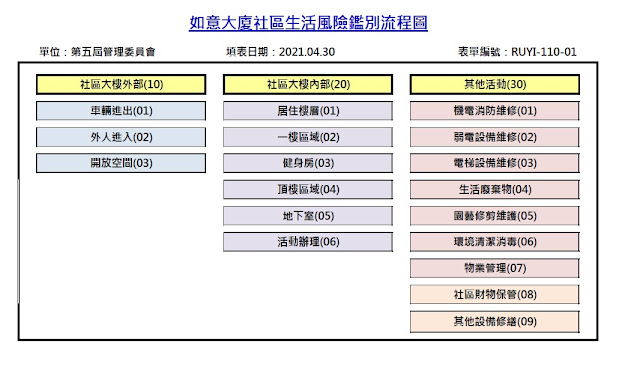 如意大廈社區生活風險鑑別流程圖

單位：第五屆管理委員會

填表日期：2021.04.30

表單編號：RUYI-110-01

社區大樓外部(10)

車輛進出(01)

外人進入(02)

開放空間(03)

社區大樓內部(20)

居住樓層(01)

一樓區域(02)

健身房(03)

頂樓區域(04)

地下室(05)

活動辦理(06)

其他活動(30)

機電消防維修(01)

弱電設備維修(02)

電梯設備維修(03)

生活廢棄物(04)

園藝修剪維護(05)

環境清潔消毒(06)

物業管理(07)

社區財物保管(08)

其他設備修繕(09)